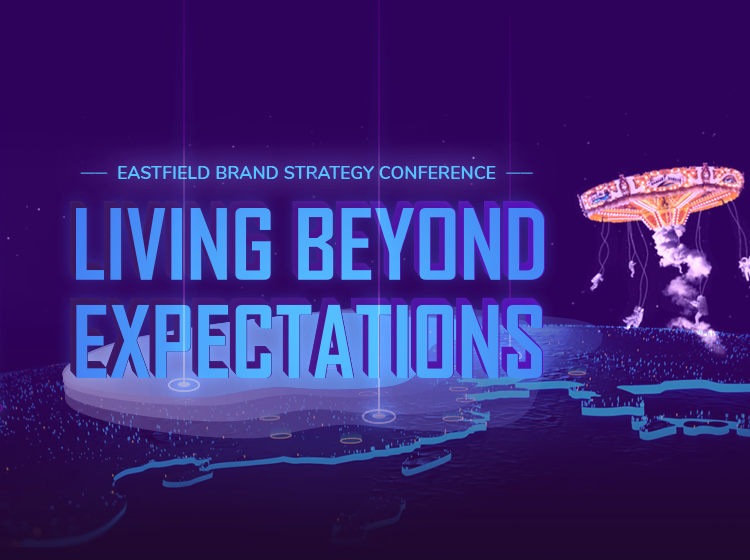 EASTFIELD BRAND STRATEGY CONFERENCE

LIVING BEYOND EXPECTATIONS